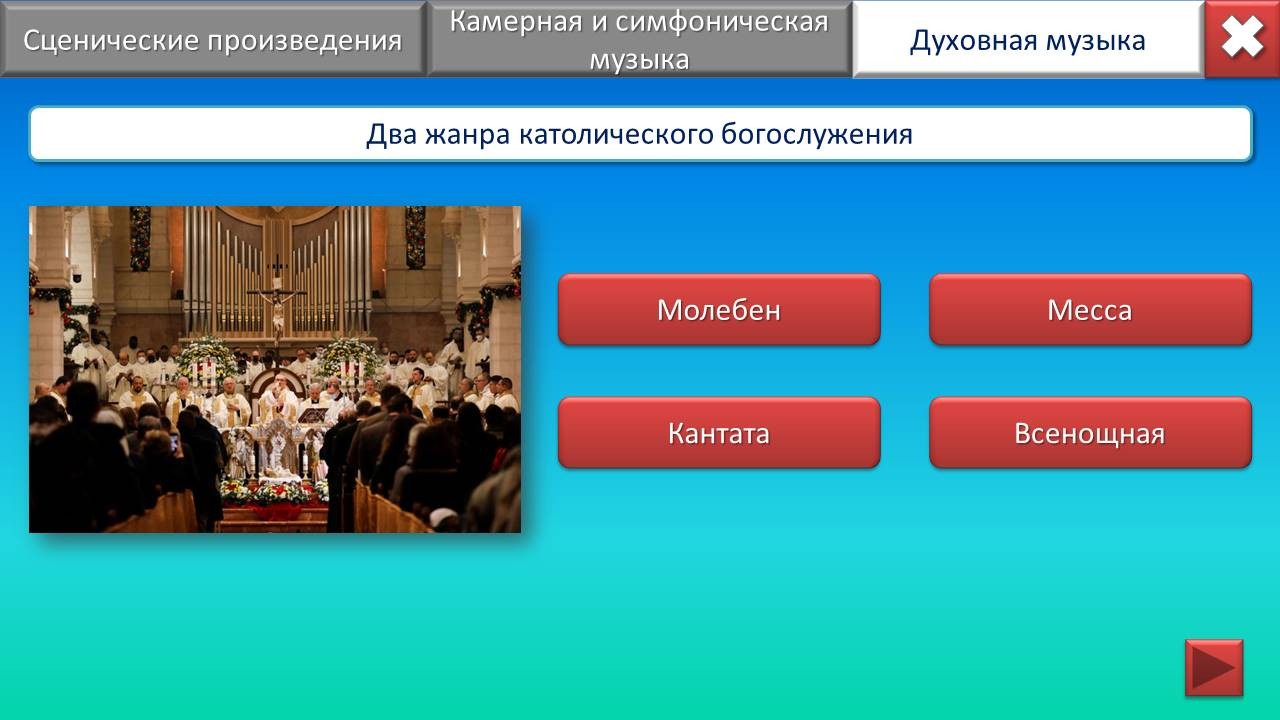 Сценические произведения

Камерная и симфоническая музыка

Духовная музыка

Два жанра католического богослужения

Молебен

Месса

Кантата

Всенощная